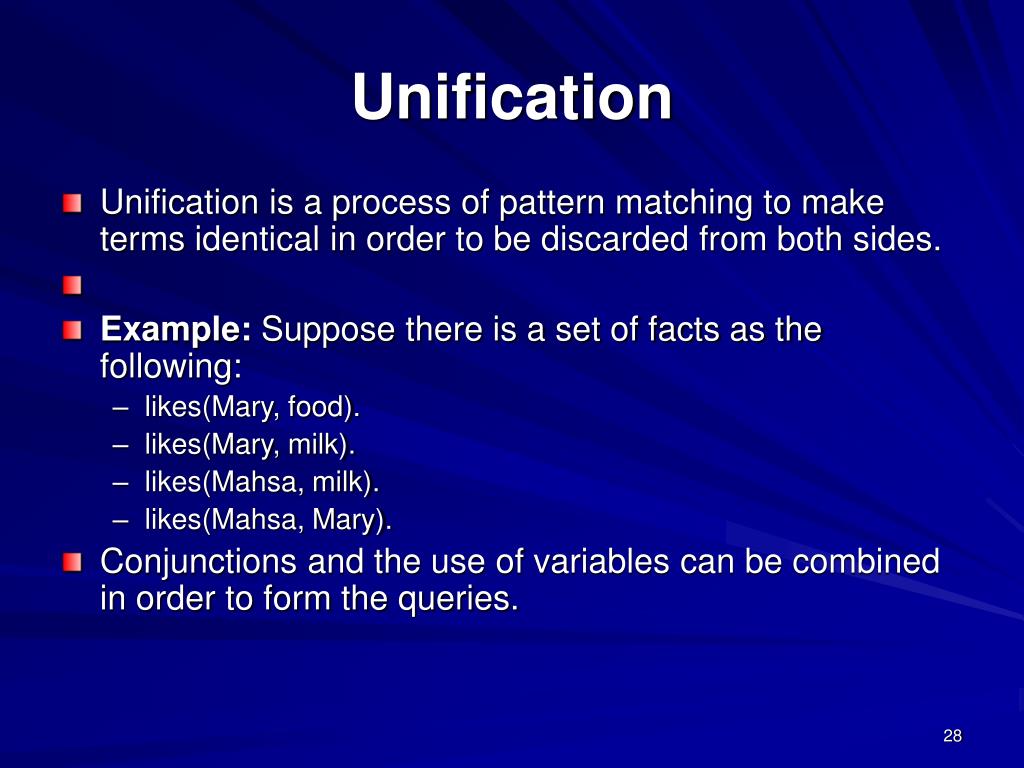 Unification

Unification is a process of pattern matching to make terms identical in order to be discarded from both sides.

Example: Suppose there is a set of facts as the following:
– likes(Mary, food).
– likes(Mary, milk).
– likes(Mahsa, milk).
– likes(Mahsa, Mary).

Conjunctions and the use of variables can be combined in order to form the queries.

28